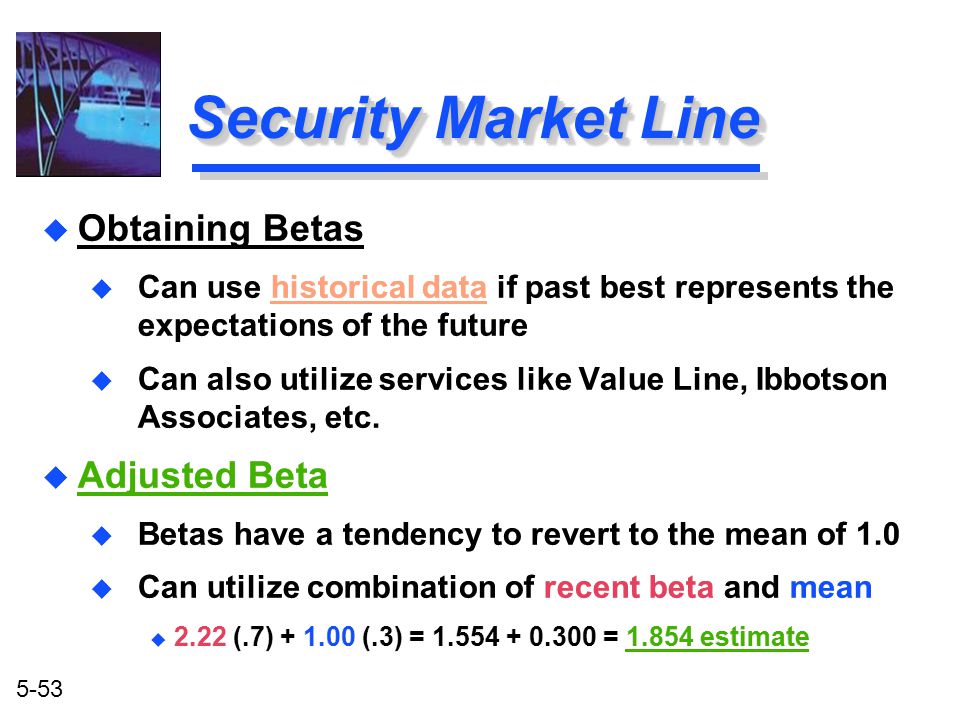 Security Market Line

Obtaining Betas

Can use historical data if past best represents the expectations of the future

Can also utilize services like Value Line, Ibbotson Associates, etc.

Adjusted Beta

Betas have a tendency to revert to the mean of 1.0

Can utilize combination of recent beta and mean

2.22 (.7) + 1.00 (.3) = 1.554 + 0.300 = 1.854 estimate

5-53